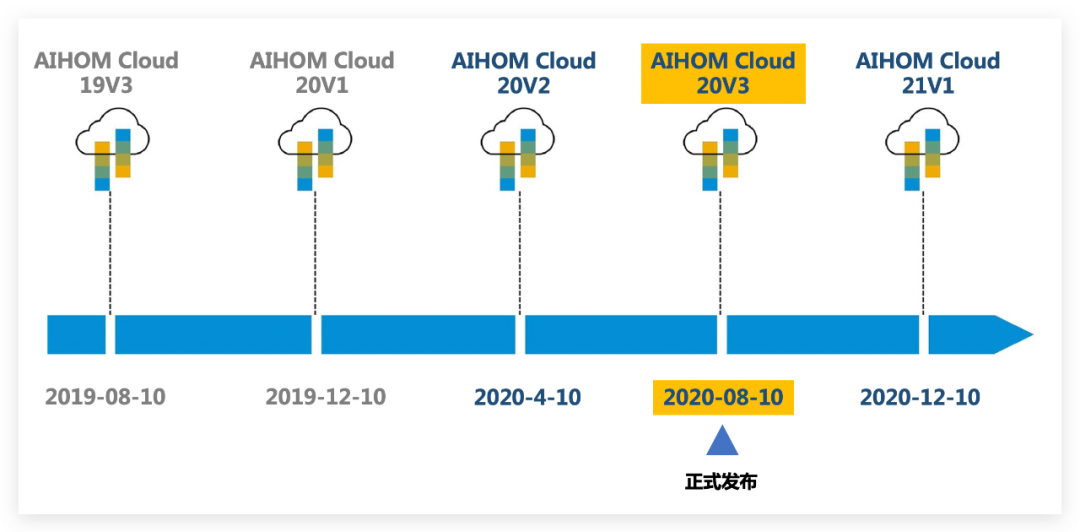 AIHOM Cloud 19V3

AIHOM Cloud 20V1

AIHOM Cloud 20V2

AIHOM Cloud 20V3

AIHOM Cloud 21V1

2019-08-10

2019-12-10

2020-4-10

2020-08-10

2020-12-10

正式发布